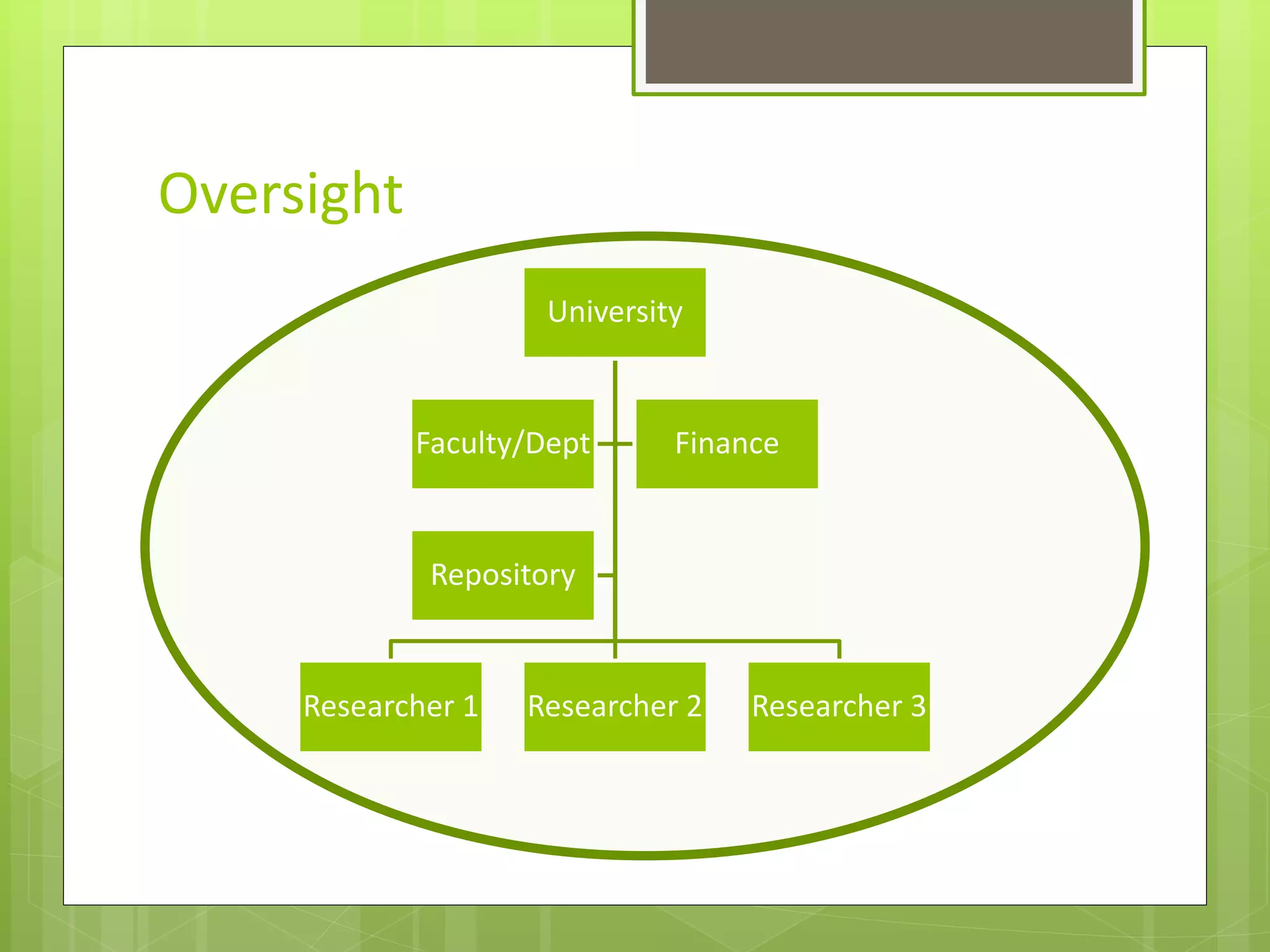 Oversight

University

Faculty/Dept

Finance

Repository

Researcher 1

Researcher 2

Researcher 3